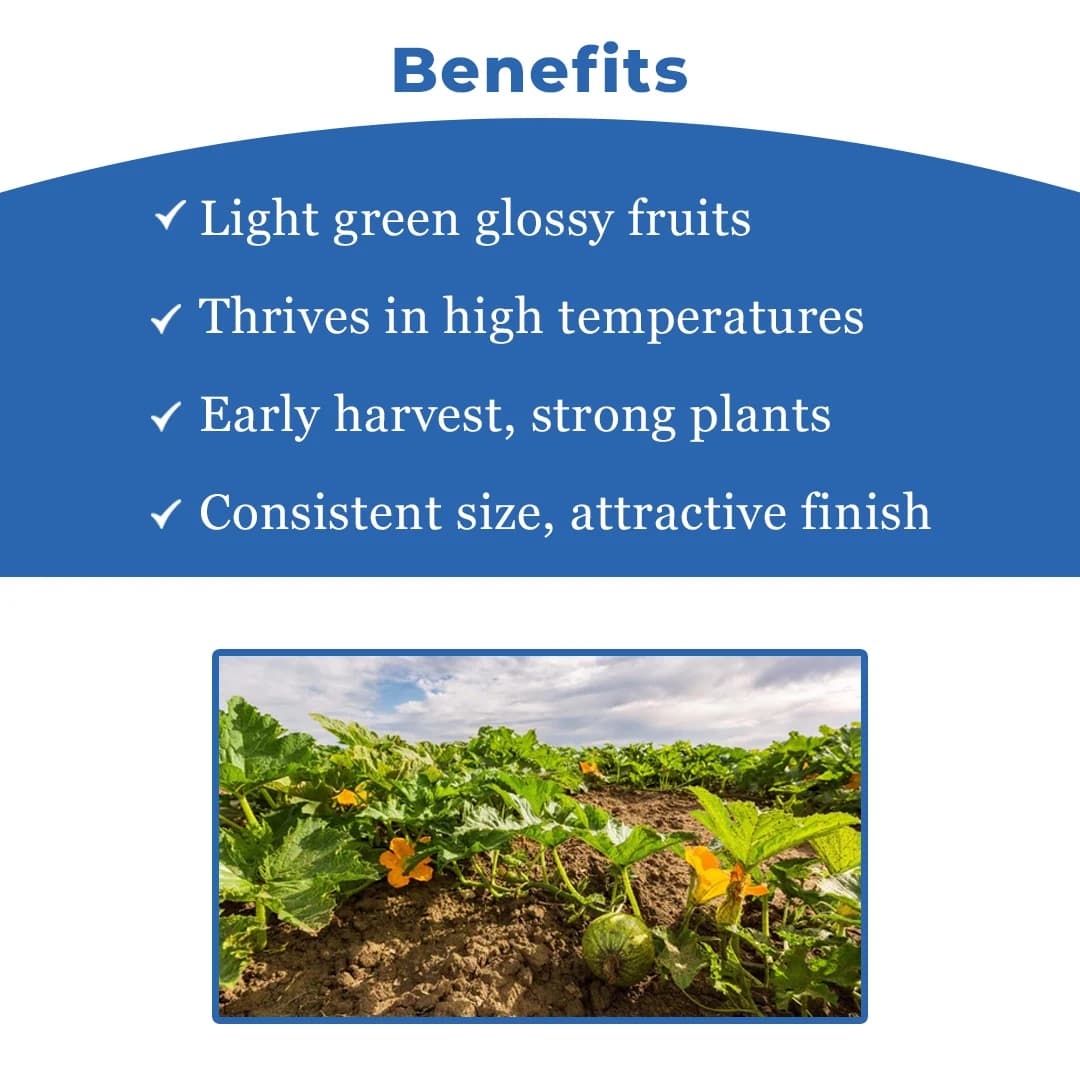 Benefits

✓ Light green glossy fruits

✓ Thrives in high temperatures

✓ Early harvest, strong plants

✓ Consistent size, attractive finish